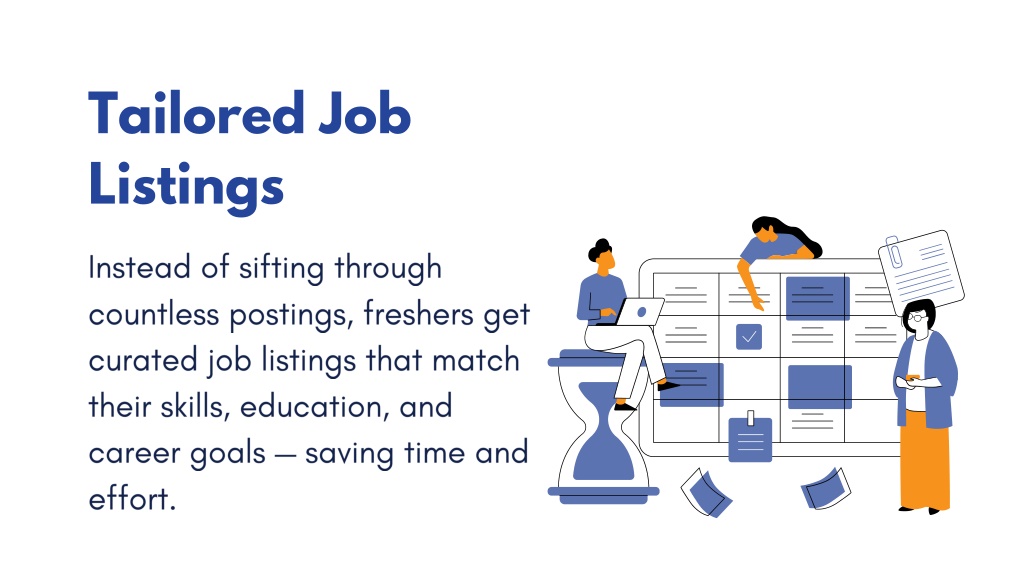 Tailored Job Listings

Instead of sifting through countless postings, freshers get curated job listings that match their skills, education, and career goals — saving time and effort.